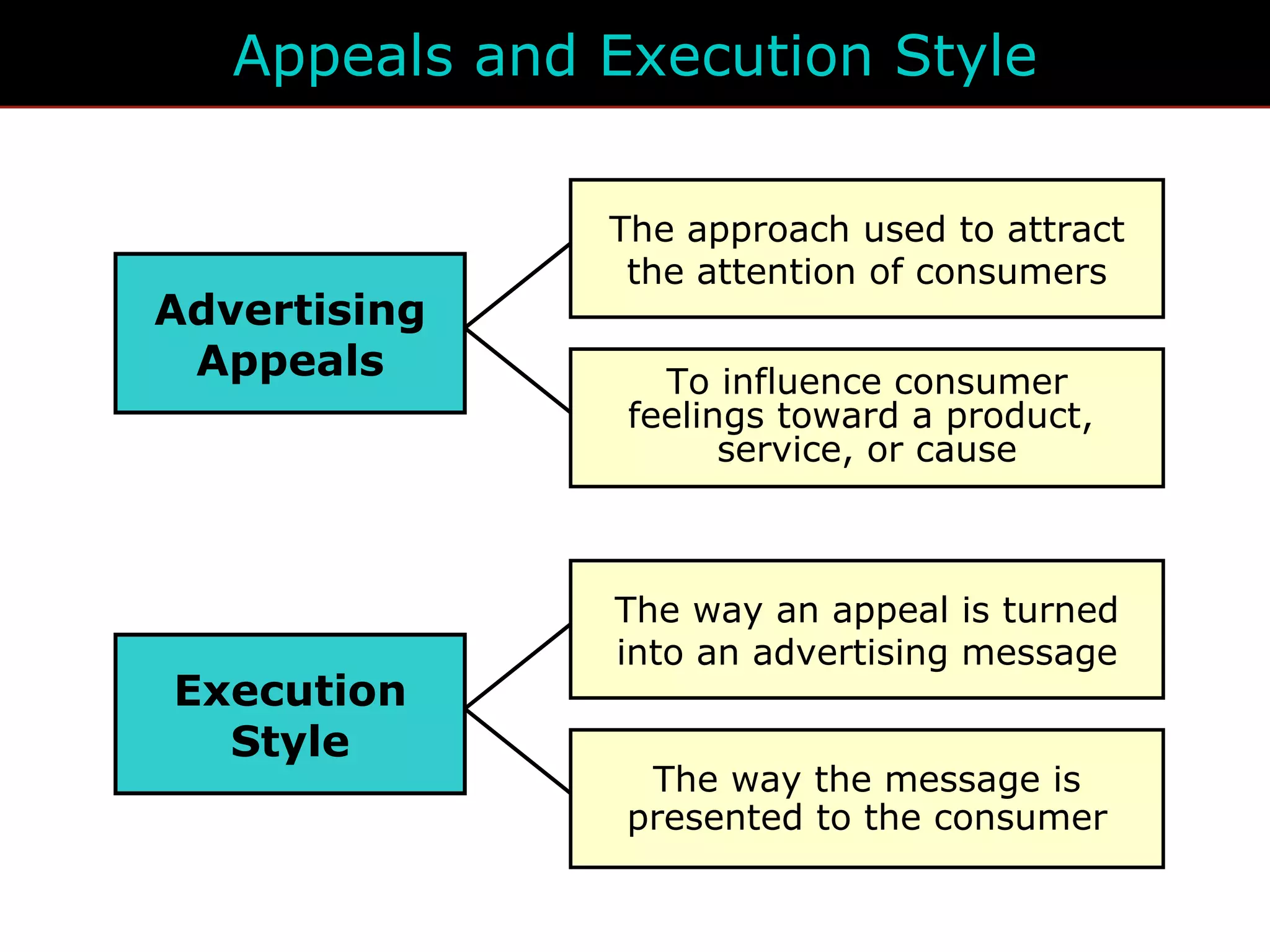 Appeals and Execution Style

Advertising Appeals

The approach used to attract the attention of consumers

To influence consumer feelings toward a product, service, or cause

Execution Style

The way an appeal is turned into an advertising message

The way the message is presented to the consumer